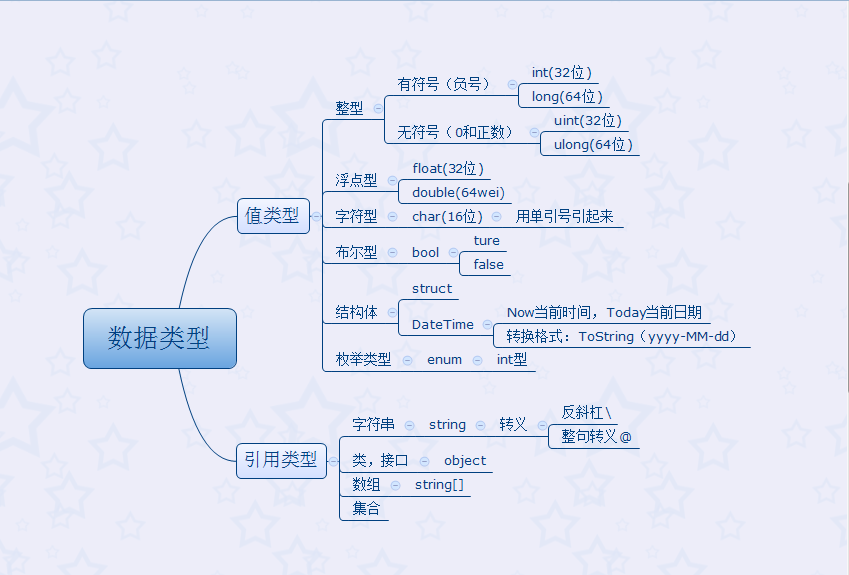 数据类型

值类型

整型
有符号（负号）
int(32位)
long(64位)
无符号（0和正数）
uint(32位)
ulong(64位)

浮点型
float(32位)
double(64wei)

字符型
char(16位)
用单引号引起来

布尔型
bool
ture
false

结构体
struct
DateTime
Now当前时间，Today当前日期
转换格式：ToString（yyyy-MM-dd）

枚举类型
enum
int型

引用类型

字符串
string
转义
反斜杠\
整句转义@

类，接口
object

数组
string[]

集合